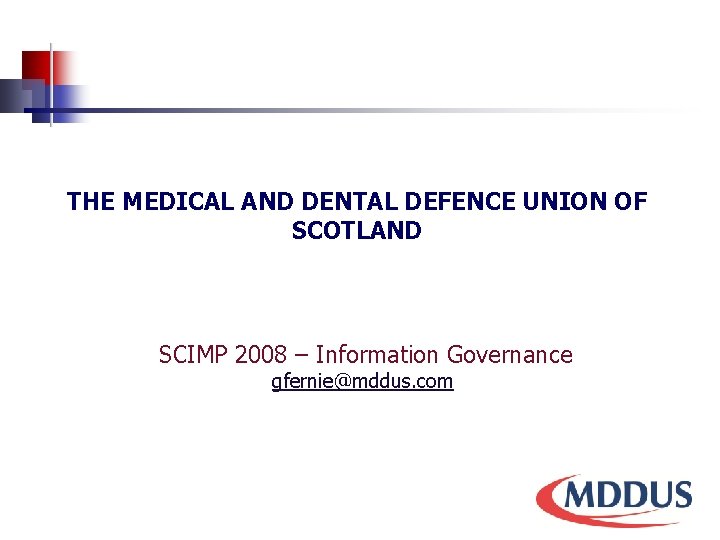 THE MEDICAL AND DENTAL DEFENCE UNION OF SCOTLAND

SCIMP 2008 – Information Governance
gfernie@mddus.com

MDDUS